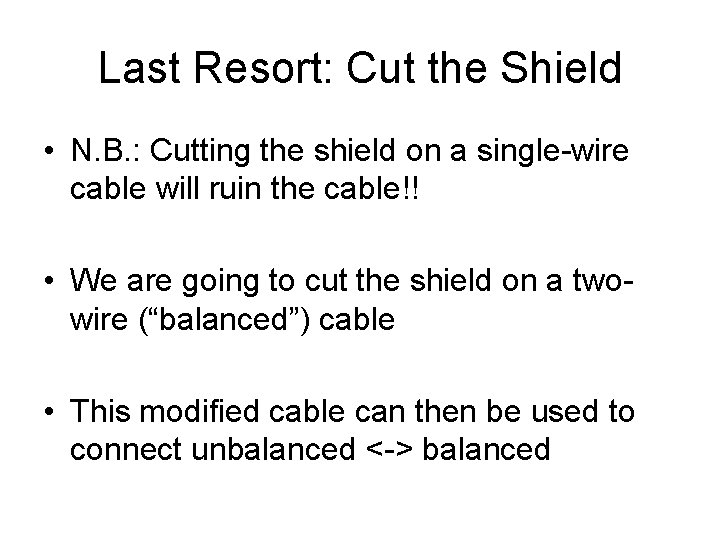 Last Resort: Cut the Shield

• N.B.: Cutting the shield on a single-wire cable will ruin the cable!!

• We are going to cut the shield on a two-wire (“balanced”) cable

• This modified cable can then be used to connect unbalanced <-> balanced